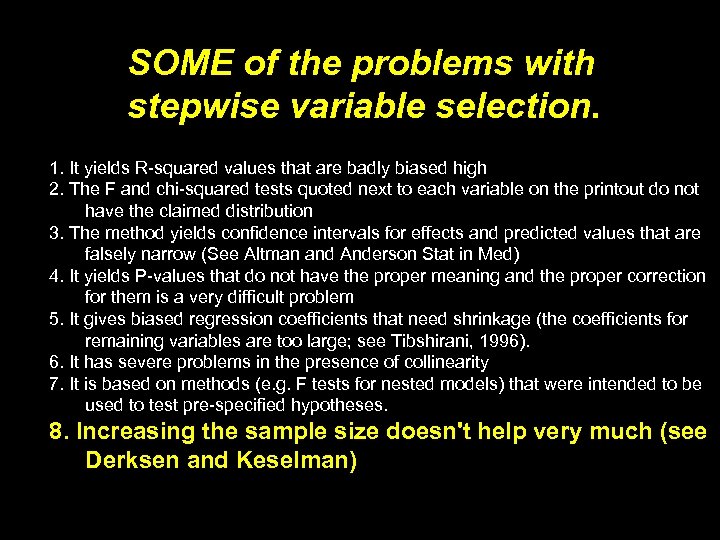 SOME of the problems with stepwise variable selection.

1. It yields R-squared values that are badly biased high
2. The F and chi-squared tests quoted next to each variable on the printout do not have the claimed distribution
3. The method yields confidence intervals for effects and predicted values that are falsely narrow (See Altman and Anderson Stat in Med)
4. It yields P-values that do not have the proper meaning and the proper correction for them is a very difficult problem
5. It gives biased regression coefficients that need shrinkage (the coefficients for remaining variables are too large; see Tibshirani, 1996).
6. It has severe problems in the presence of collinearity
7. It is based on methods (e.g. F tests for nested models) that were intended to be used to test pre-specified hypotheses.
8. Increasing the sample size doesn't help very much (see Derksen and Keselman)